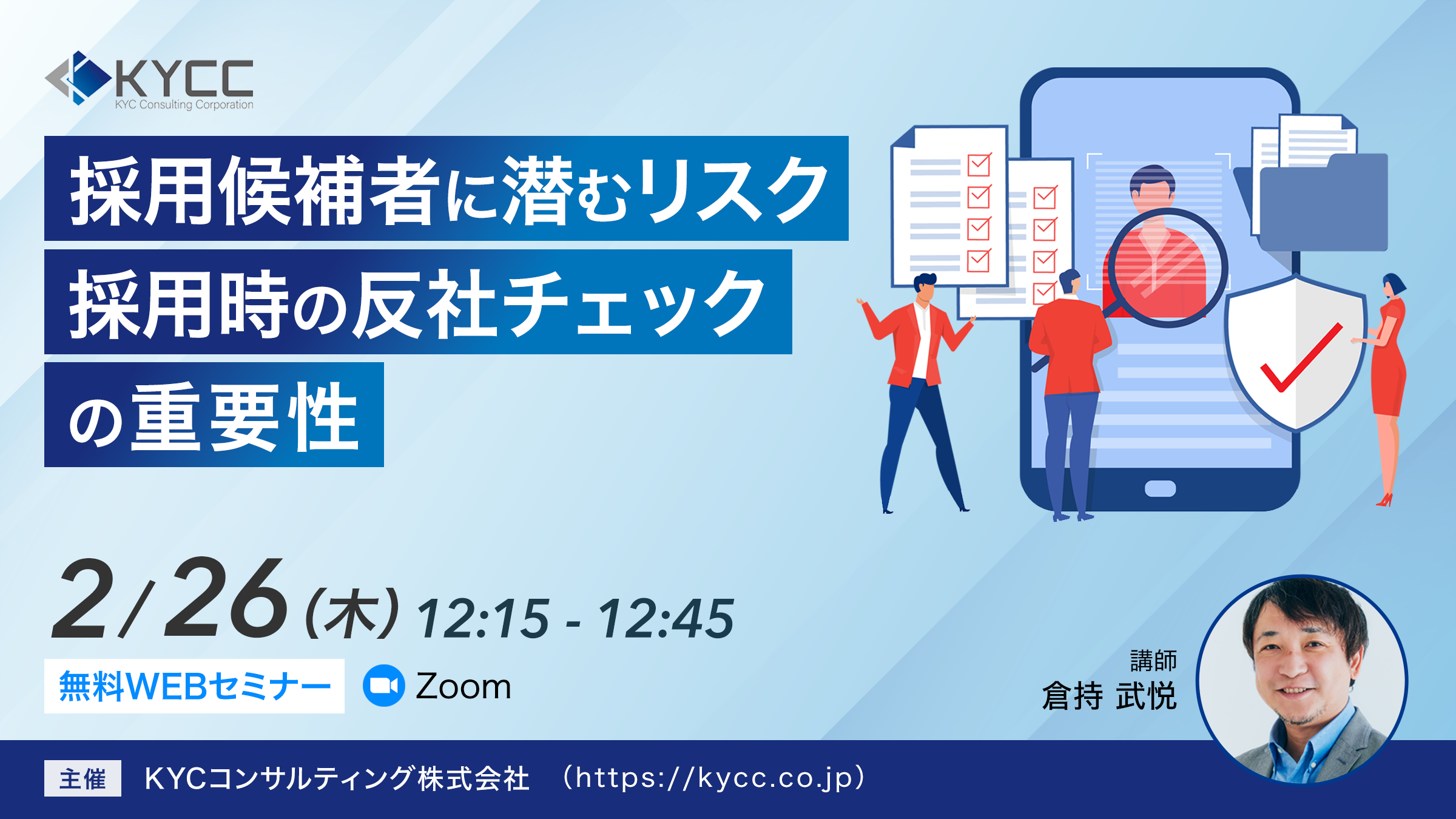 KYCC
KYC Consulting Corporation

採用候補者に潜むリスク
採用時の反社チェック
の重要性

2/26(木) 12:15 - 12:45

無料WEBセミナー

Zoom

講師
倉持 武悦

主催 KYCコンサルティング株式会社 (https://kycc.co.jp)